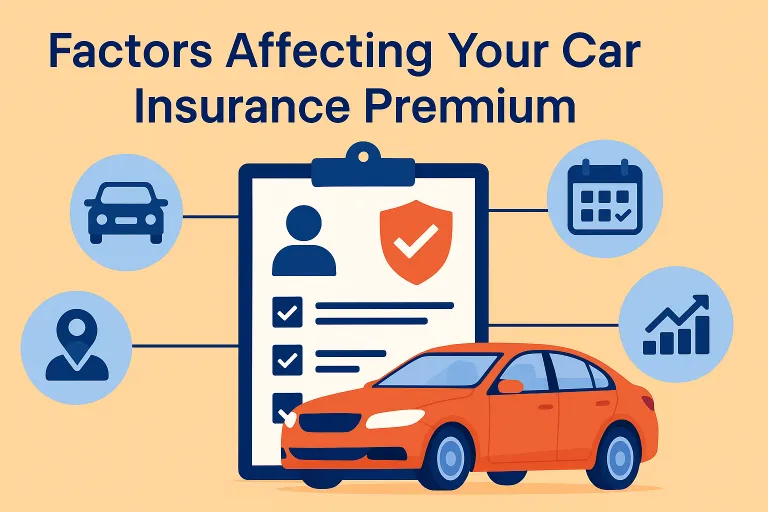 Factors Affecting Your Car Insurance Premium